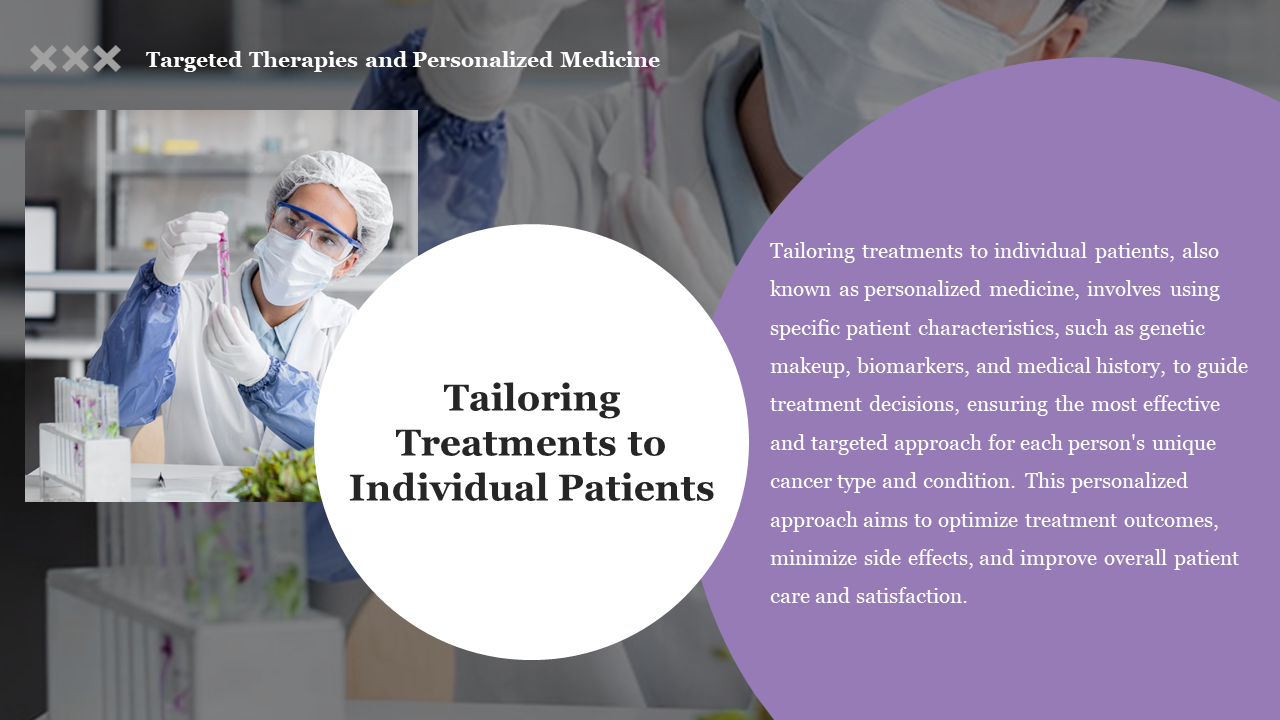 Targeted Therapies and Personalized Medicine

Tailoring Treatments to Individual Patients

Tailoring treatments to individual patients, also known as personalized medicine, involves using specific patient characteristics, such as genetic makeup, biomarkers, and medical history, to guide treatment decisions, ensuring the most effective and targeted approach for each person's unique cancer type and condition. This personalized approach aims to optimize treatment outcomes, minimize side effects, and improve overall patient care and satisfaction.